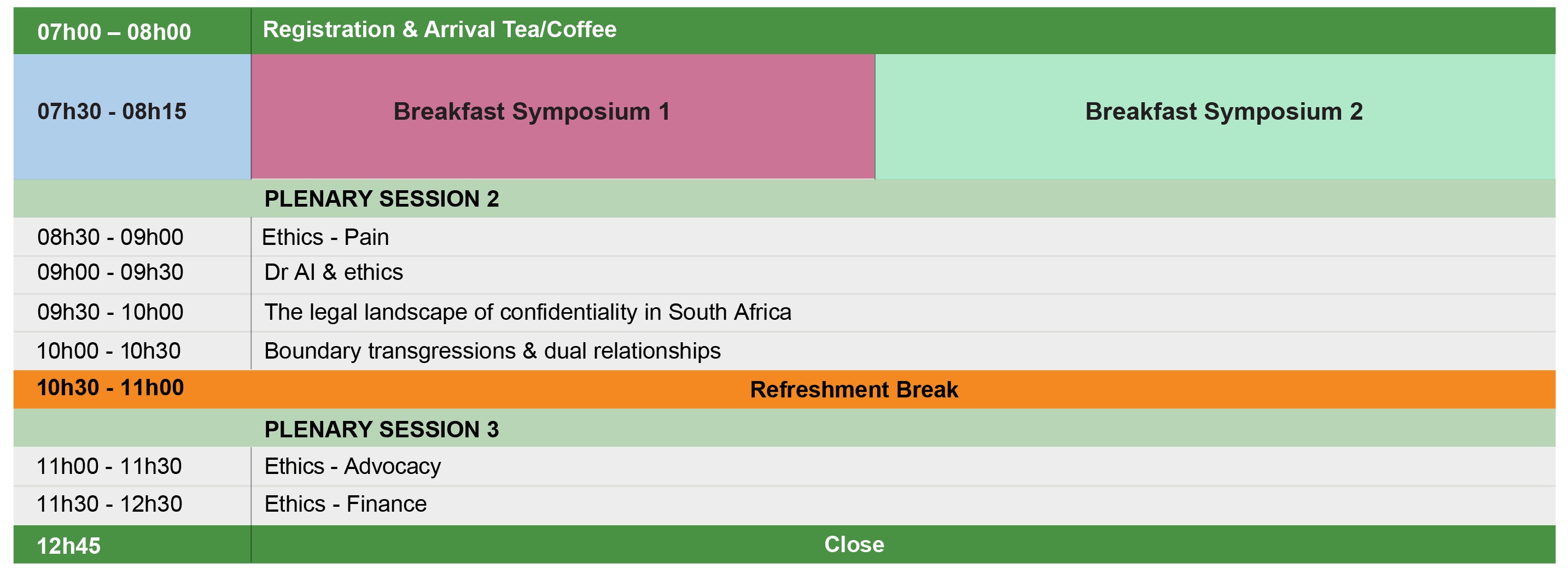 | 07h00 – 08h00 | Registration & Arrival Tea/Coffee | |
|---|---|---|
| 07h30 - 08h15 | Breakfast Symposium 1 | Breakfast Symposium 2 |
| | PLENARY SESSION 2 | |
| 08h30 - 09h00 | Ethics - Pain | |
| 09h00 - 09h30 | Dr AI & ethics | |
| 09h30 - 10h00 | The legal landscape of confidentiality in South Africa | |
| 10h00 - 10h30 | Boundary transgressions & dual relationships | |
| 10h30 - 11h00 | Refreshment Break | |
| | PLENARY SESSION 3 | |
| 11h00 - 11h30 | Ethics - Advocacy | |
| 11h30 - 12h30 | Ethics - Finance | |
| 12h45 | Close | |